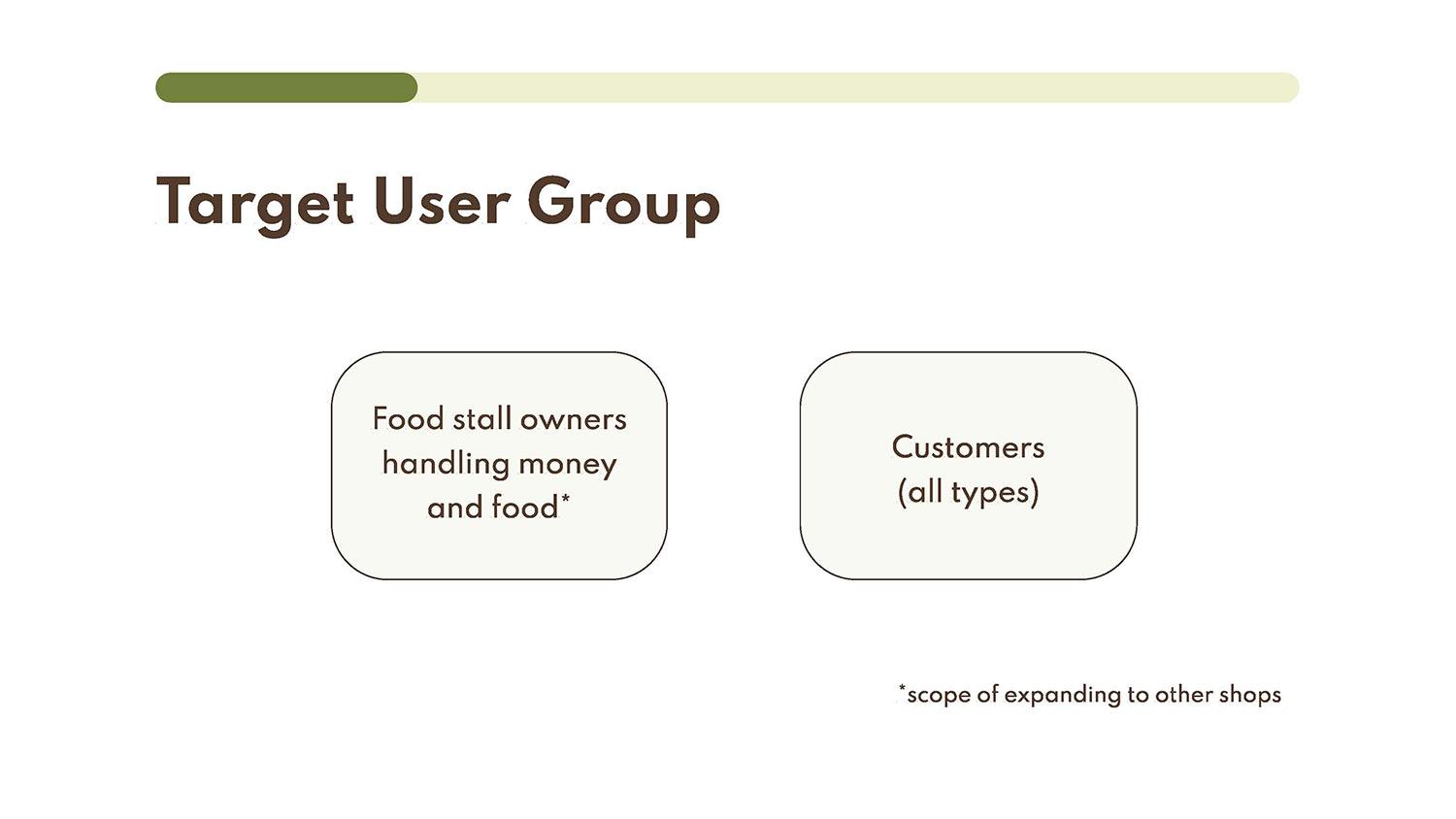 Target User Group

Food stall owners handling money and food*

Customers (all types)

*scope of expanding to other shops